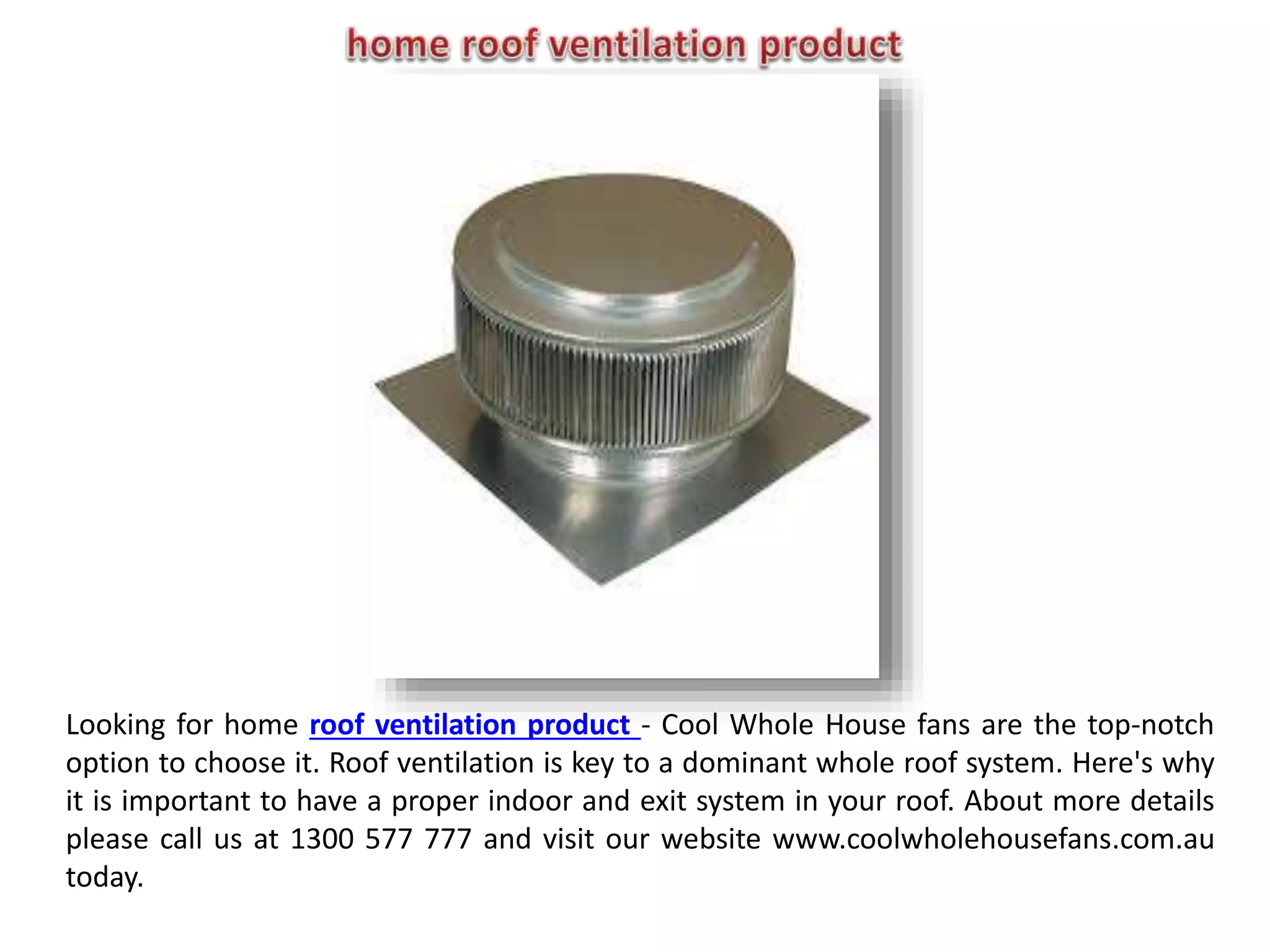 home roof ventilation product

Looking for home roof ventilation product - Cool Whole House fans are the top-notch option to choose it. Roof ventilation is key to a dominant whole roof system. Here's why it is important to have a proper indoor and exit system in your roof. About more details please call us at 1300 577 777 and visit our website www.coolwholehousefans.com.au today.